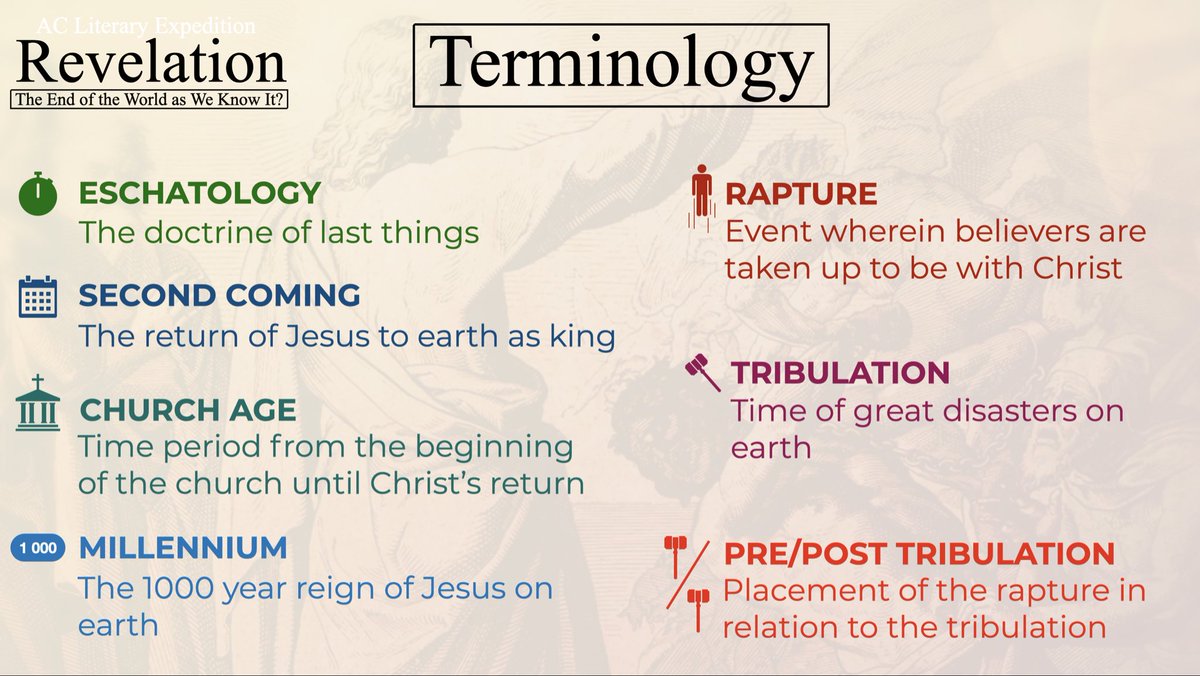 AC Literary Expedition
Revelation
The End of the World as We Know It?

Terminology

ESCHATOLOGY
The doctrine of last things

SECOND COMING
The return of Jesus to earth as king

CHURCH AGE
Time period from the beginning of the church until Christ's return

1 000 MILLENNIUM
The 1000 year reign of Jesus on earth

RAPTURE
Event wherein believers are taken up to be with Christ

TRIBULATION
Time of great disasters on earth

PRE/POST TRIBULATION
Placement of the rapture in relation to the tribulation